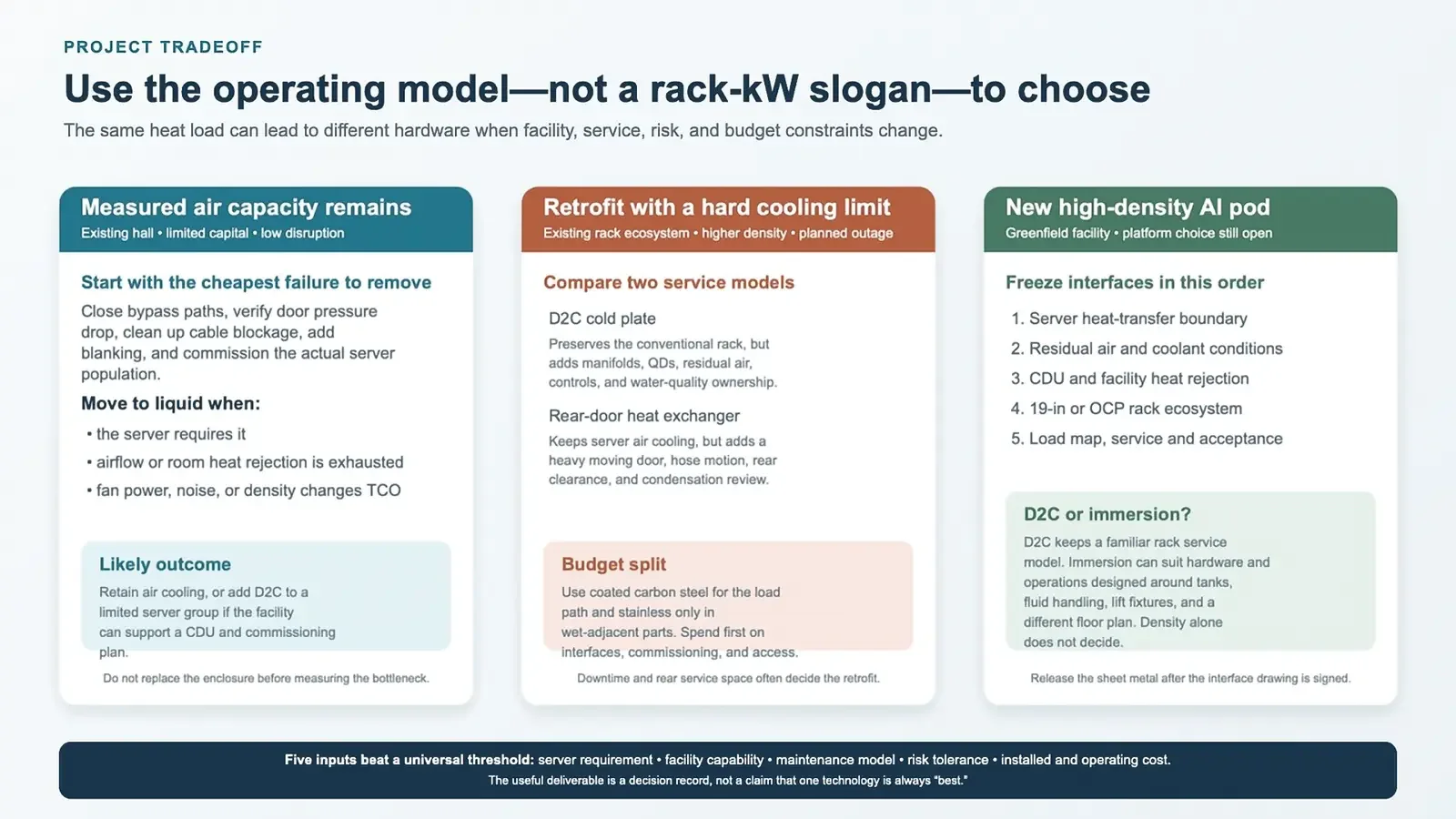 PROJECT TRADEOFF

Use the operating model—not a rack-kW slogan—to choose

The same heat load can lead to different hardware when facility, service, risk, and budget constraints change.

Measured air capacity remains
Existing hall • limited capital • low disruption

Start with the cheapest failure to remove

Close bypass paths, verify door pressure drop, clean up cable blockage, add blanking, and commission the actual server population.

Move to liquid when:

• the server requires it
• airflow or room heat rejection is exhausted
• fan power, noise, or density changes TCO

Likely outcome

Retain air cooling, or add D2C to a limited server group if the facility can support a CDU and commissioning plan.

Do not replace the enclosure before measuring the bottleneck.

Retrofit with a hard cooling limit
Existing rack ecosystem • higher density • planned outage

Compare two service models

D2C cold plate

Preserves the conventional rack, but adds manifolds, QDs, residual air, controls, and water-quality ownership.

Rear-door heat exchanger

Keeps server air cooling, but adds a heavy moving door, hose motion, rear clearance, and condensation review.

Budget split

Use coated carbon steel for the load path and stainless only in wet-adjacent parts. Spend first on interfaces, commissioning, and access.

Downtime and rear service space often decide the retrofit.

New high-density AI pod
Greenfield facility • platform choice still open

Freeze interfaces in this order

1. Server heat-transfer boundary
2. Residual air and coolant conditions
3. CDU and facility heat rejection
4. 19-in or OCP rack ecosystem
5. Load map, service and acceptance

D2C or immersion?

D2C keeps a familiar rack service model. Immersion can suit hardware and operations designed around tanks, fluid handling, lift fixtures, and a different floor plan. Density alone does not decide.

Release the sheet metal after the interface drawing is signed.

Five inputs beat a universal threshold: server requirement • facility capability • maintenance model • risk tolerance • installed and operating cost.
The useful deliverable is a decision record, not a claim that one technology is always "best."